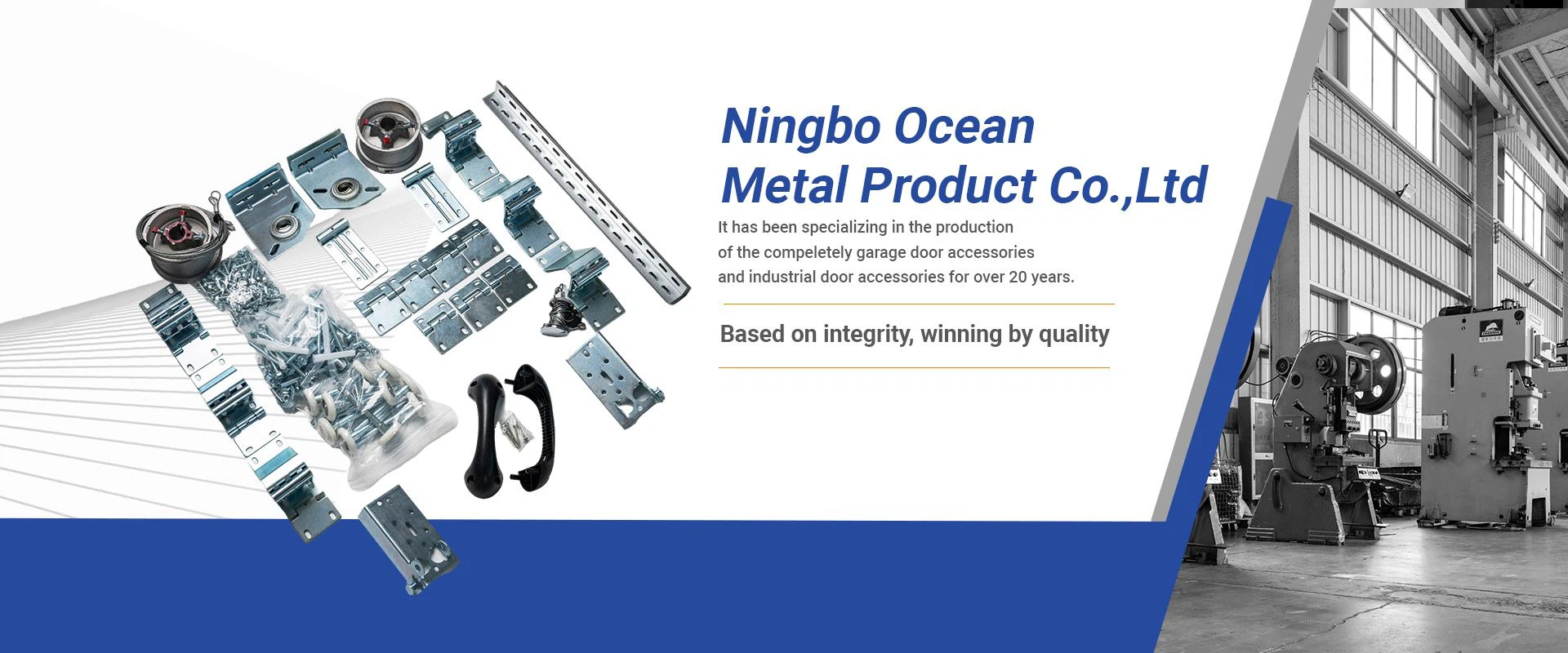 Ningbo Ocean Metal Product Co.,Ltd

It has been specializing in the production of the compeletely garage door accessories and industrial door accessories for over 20 years.

Based on integrity, winning by quality